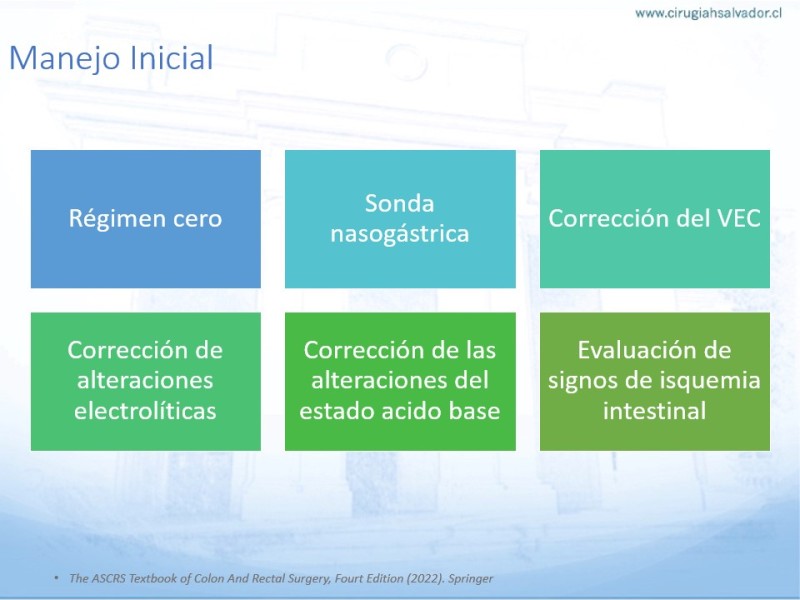 www.cirugiahsalvador.cl

Manejo Inicial

Régimen cero

Sonda nasogástrica

Corrección del VEC

Corrección de alteraciones electrolíticas

Corrección de las alteraciones del estado acido base

Evaluación de signos de isquemia intestinal

• The ASCRS Textbook of Colon And Rectal Surgery, Fourt Edition (2022). Springer